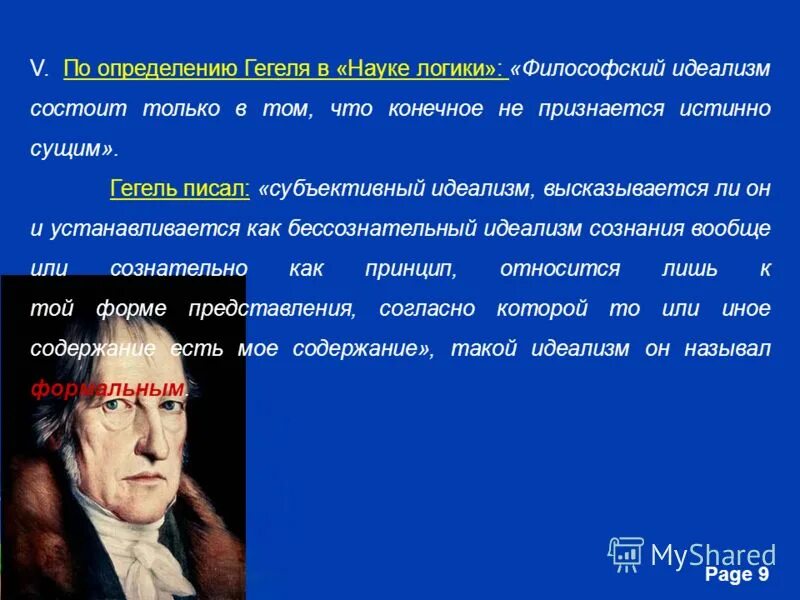 V. По определению Гегеля в «Науке логики»: «Философский идеализм состоит только в том, что конечное не признается истинно сущим».

Гегель писал: «субъективный идеализм, высказывается ли он и устанавливается как бессознательный идеализм сознания вообще или сознательно как принцип, относится лишь к той форме представления, согласно которой то или иное содержание есть мое содержание», такой идеализм он называл формальным.

MyShared

Page 9